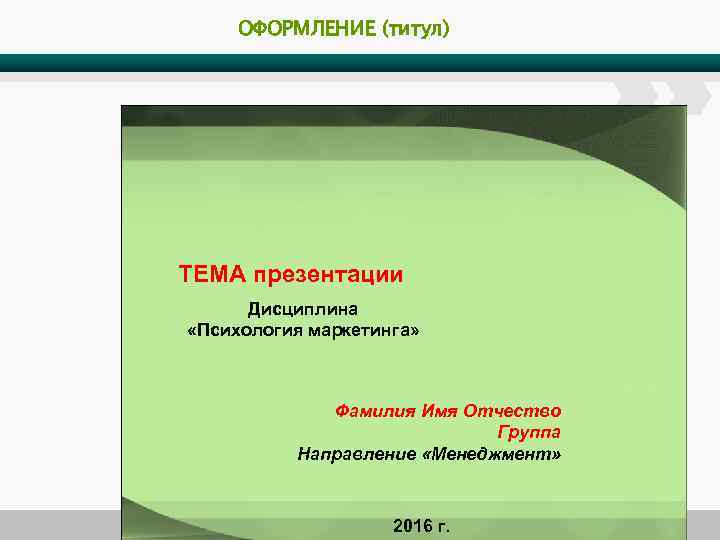 ОФОРМЛЕНИЕ (титул)

ТЕМА презентации

Дисциплина
«Психология маркетинга»

Фамилия Имя Отчество
Группа
Направление «Менеджмент»

2016 г.